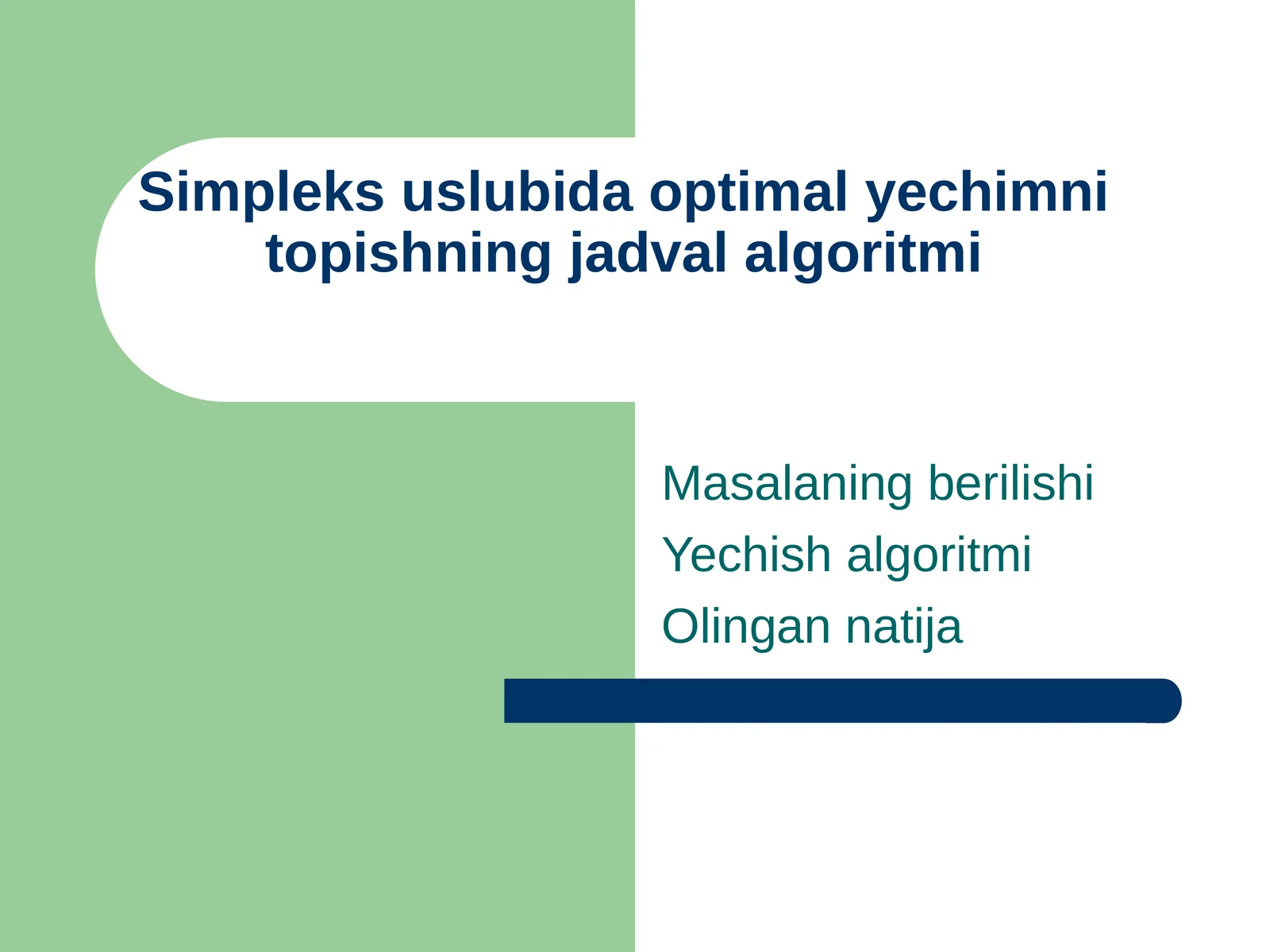 Simpleks uslubida optimal yechimni topishning jadval algoritmi

Masalaning berilishi

Yechish algoritmi

Olingan natija